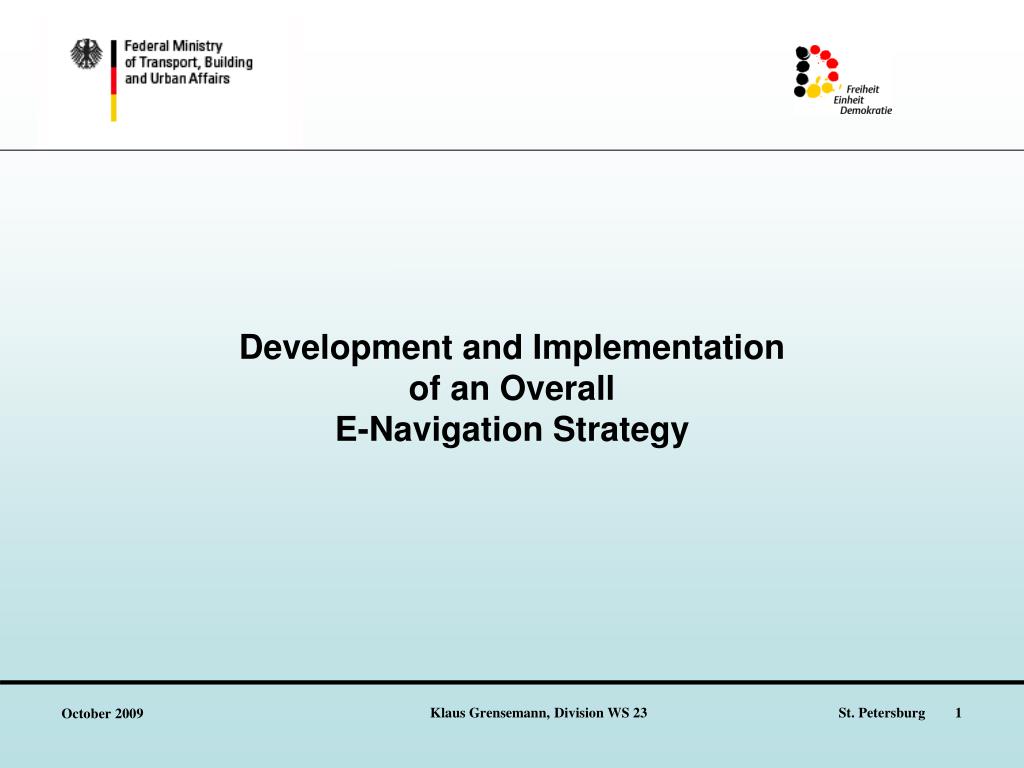 Federal Ministry of Transport, Building and Urban Affairs

Freiheit
Einheit
Demokratie

Development and Implementation
of an Overall
E-Navigation Strategy

October 2009

Klaus Grensemann, Division WS 23

St. Petersburg 1